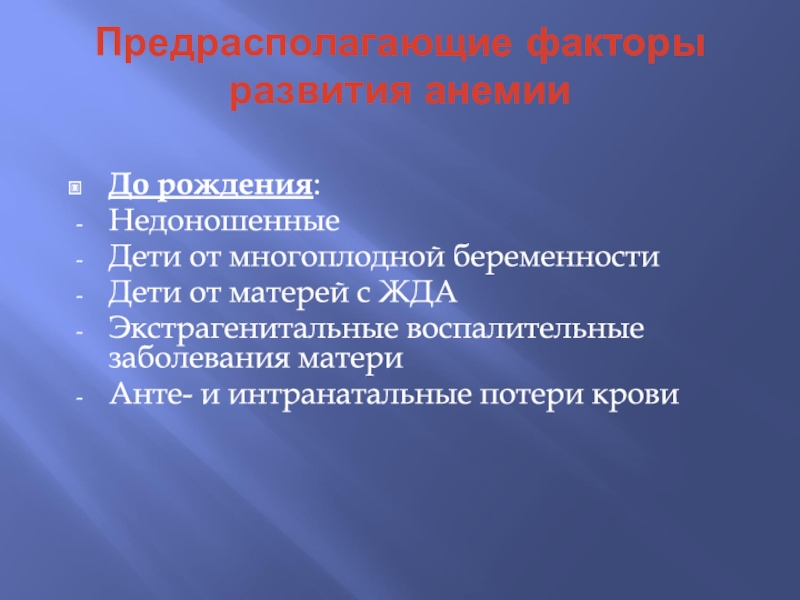 Предрасполагающие факторы развития анемии

До рождения:
- Недоношенные
- Дети от многоплодной беременности
- Дети от матерей с ЖДА
- Экстрагенитальные воспалительные заболевания матери
- Анте- и интранатальные потери крови